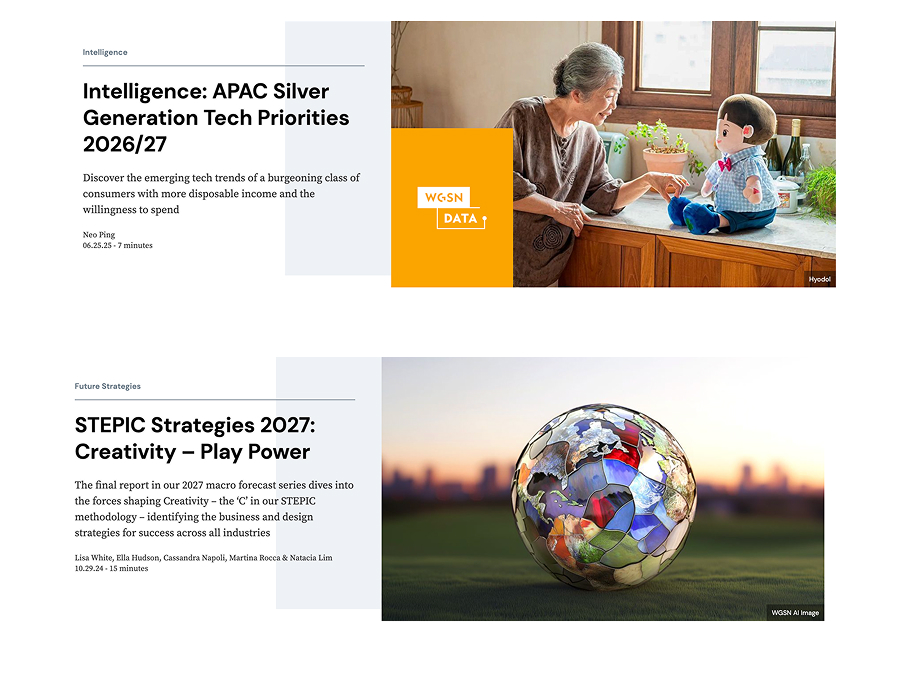 Intelligence

Intelligence: APAC Silver Generation Tech Priorities 2026/27

Discover the emerging tech trends of a burgeoning class of consumers with more disposable income and the willingness to spend

Neo Ping
06.25.25 - 7 minutes

WGSN
DATA

Hyodol

Future Strategies

STEPIC Strategies 2027: Creativity – Play Power

The final report in our 2027 macro forecast series dives into the forces shaping Creativity – the 'C' in our STEPIC methodology – identifying the business and design strategies for success across all industries

Lisa White, Ella Hudson, Cassandra Napoli, Martina Rocca & Natacia Lim
10.29.24 - 15 minutes

WGSN AI Image